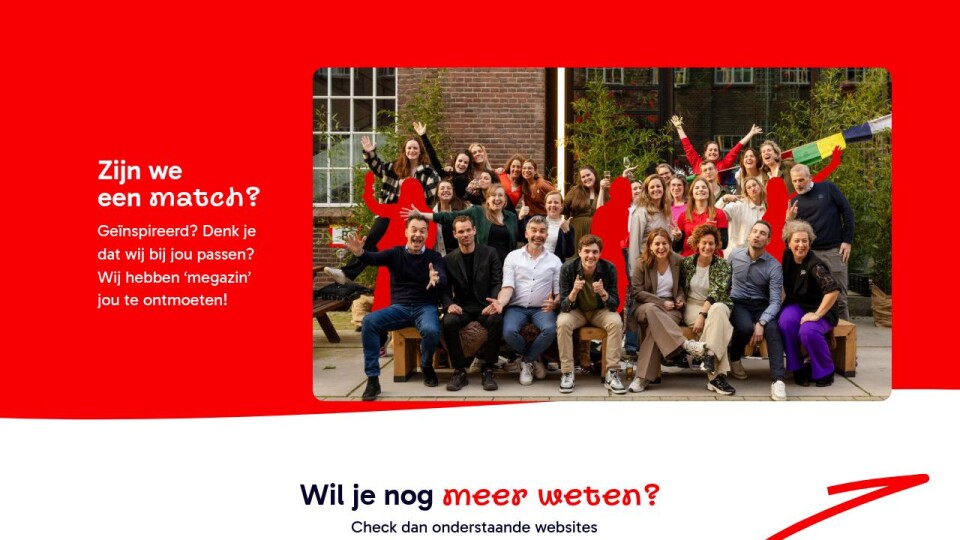 Zijn we een match?

Geïnspireerd? Denk je dat wij bij jou passen? Wij hebben 'megazin' jou te ontmoeten!

Wil je nog meer weten?

Check dan onderstaande websites